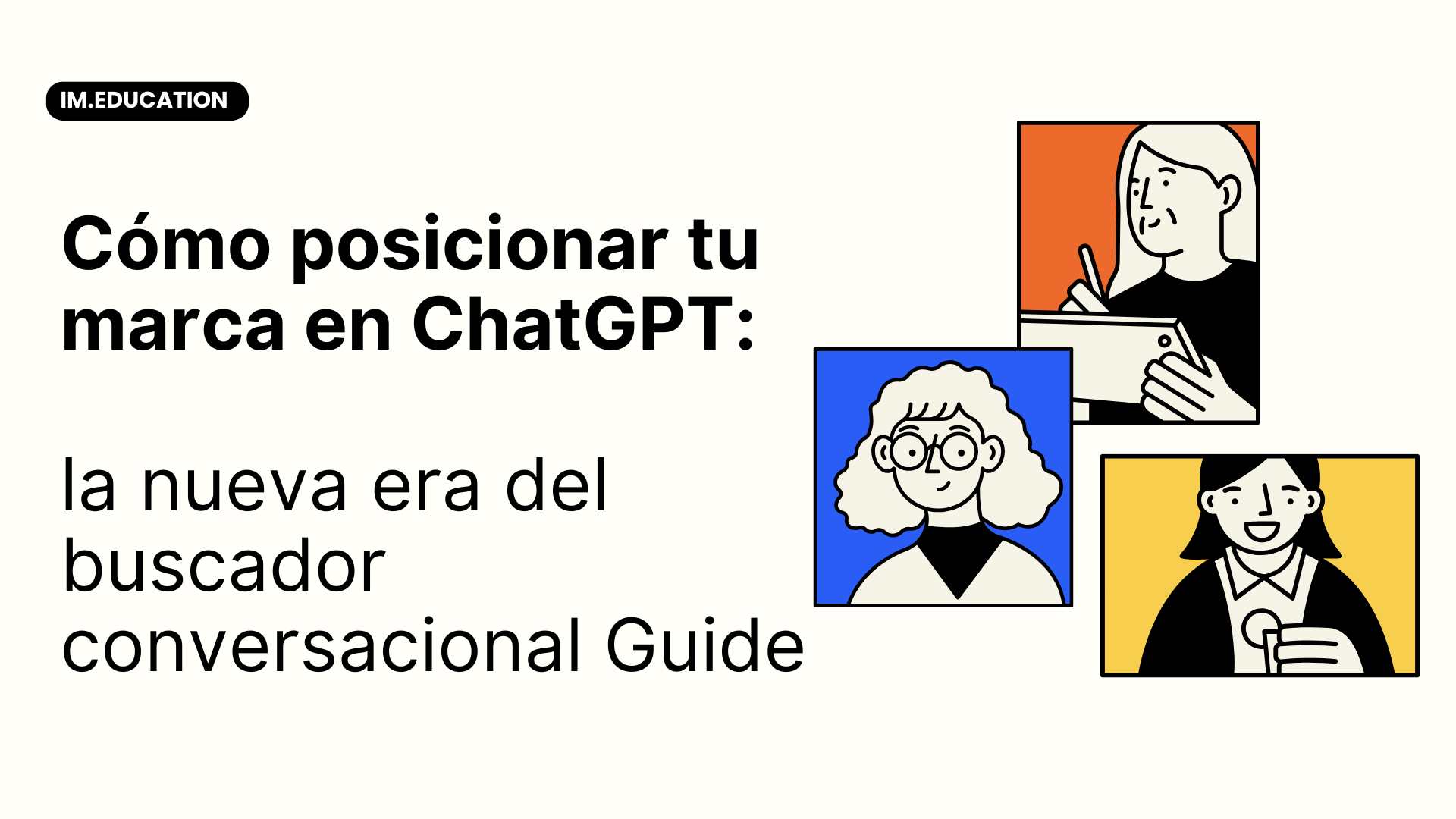 IM.EDUCATION

Cómo posicionar tu marca en ChatGPT:

la nueva era del buscador conversacional Guide